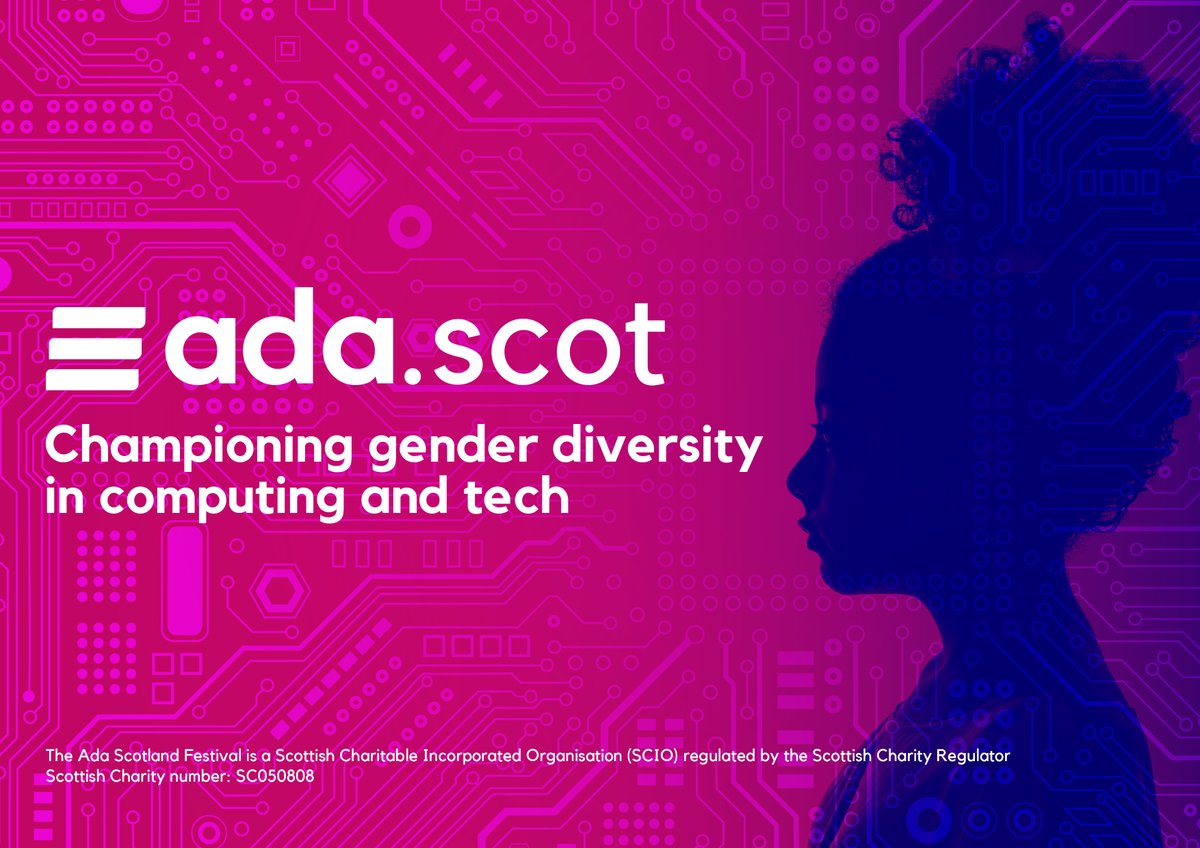 ada.scot

Championing gender diversity in computing and tech

The Ada Scotland Festival is a Scottish Charitable Incorporated Organisation (SCIO) regulated by the Scottish Charity Regulator
Scottish Charity number: SC050808